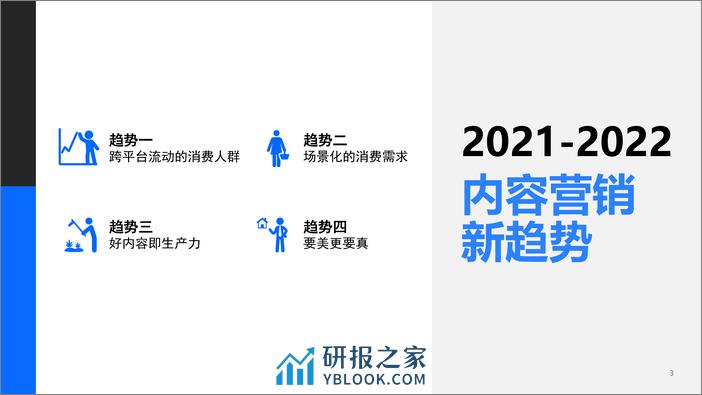 趋势一
跨平台流动的消费人群

趋势二
场景化的消费需求

趋势三
好内容即生产力

趋势四
要美更要真

2021-2022
内容营销
新趋势

研报之家
YBLOOK.COM

3